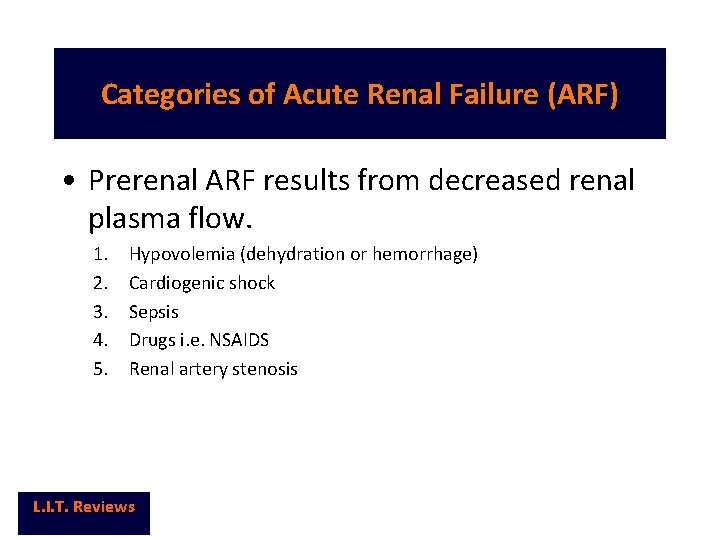 Categories of Acute Renal Failure (ARF)

• Prerenal ARF results from decreased renal plasma flow.

1. Hypovolemia (dehydration or hemorrhage)
2. Cardiogenic shock
3. Sepsis
4. Drugs i.e. NSAIDS
5. Renal artery stenosis

L.I.T. Reviews